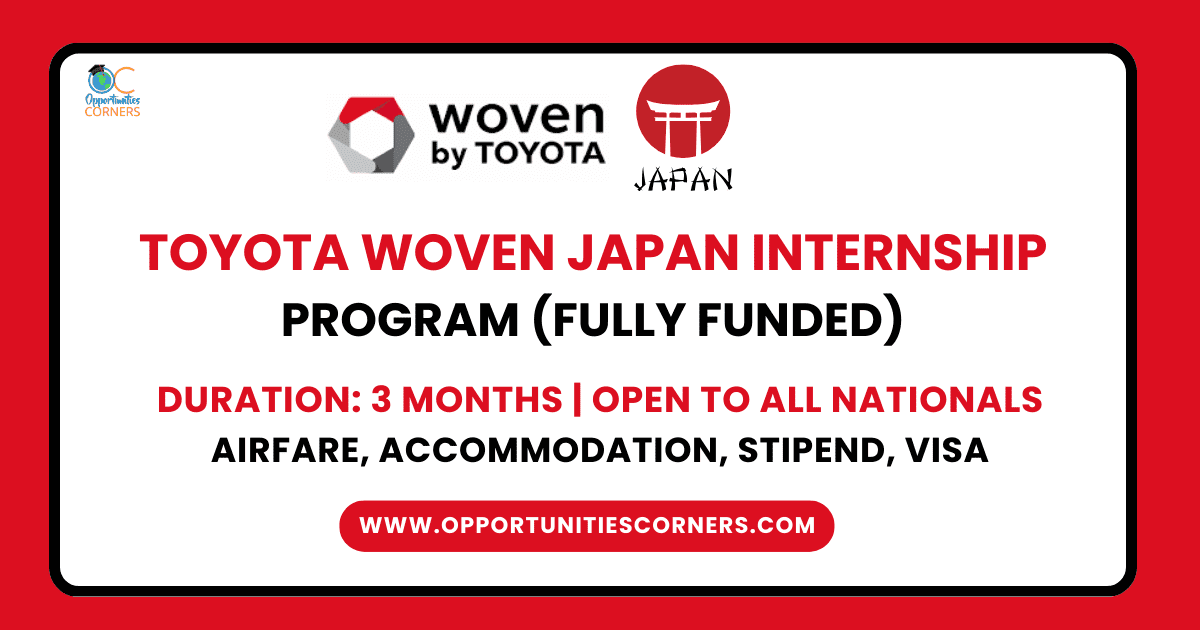 OC
Opportunities
CORNERS

woven
by TOYOTA

JAPAN

TOYOTA WOVEN JAPAN INTERNSHIP PROGRAM (FULLY FUNDED)

DURATION: 3 MONTHS | OPEN TO ALL NATIONALS
AIRFARE, ACCOMMODATION, STIPEND, VISA

WWW.OPPORTUNITIESCORNERS.COM